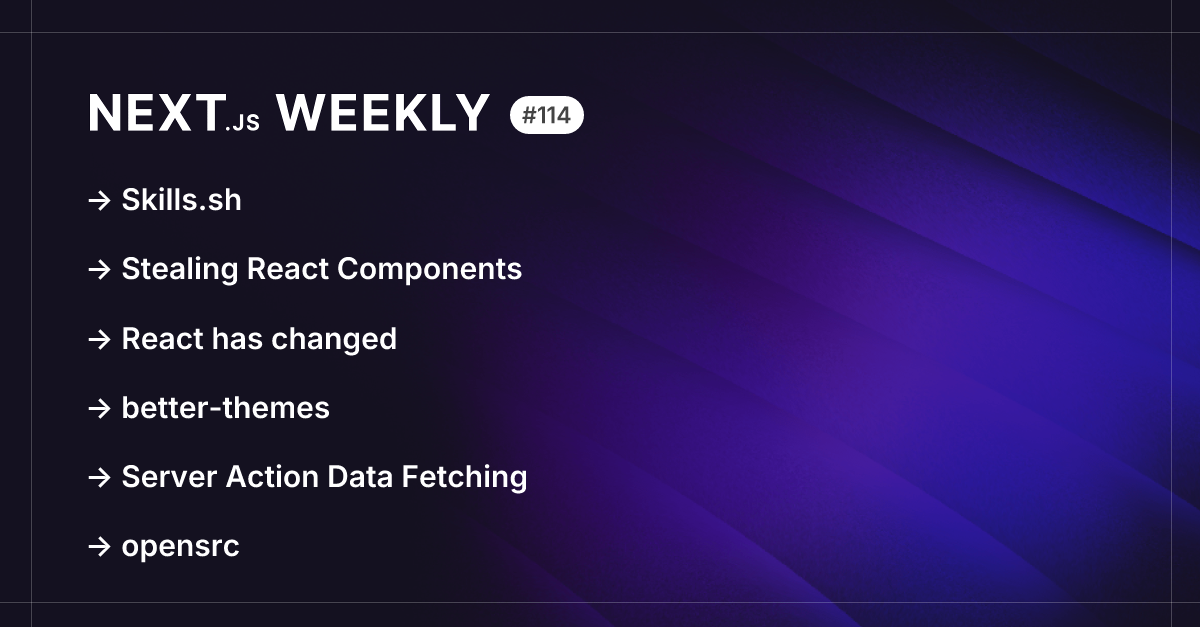 NEXT.JS WEEKLY #114

→ Skills.sh

→ Stealing React Components

→ React has changed

→ better-themes

→ Server Action Data Fetching

→ opensrc